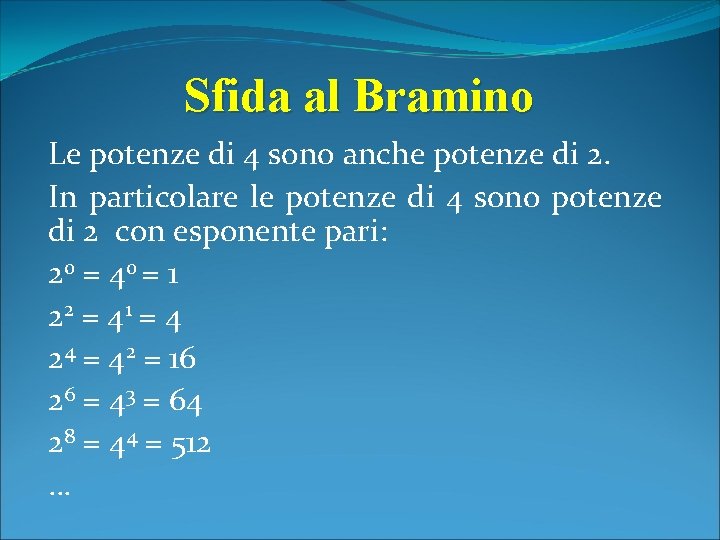 Sfida al Bramino

Le potenze di 4 sono anche potenze di 2.

In particolare le potenze di 4 sono potenze di 2 con esponente pari:

$2^0 = 4^0 = 1$

$2^2 = 4^1 = 4$

$2^4 = 4^2 = 16$

$2^6 = 4^3 = 64$

$2^8 = 4^4 = 512$

…